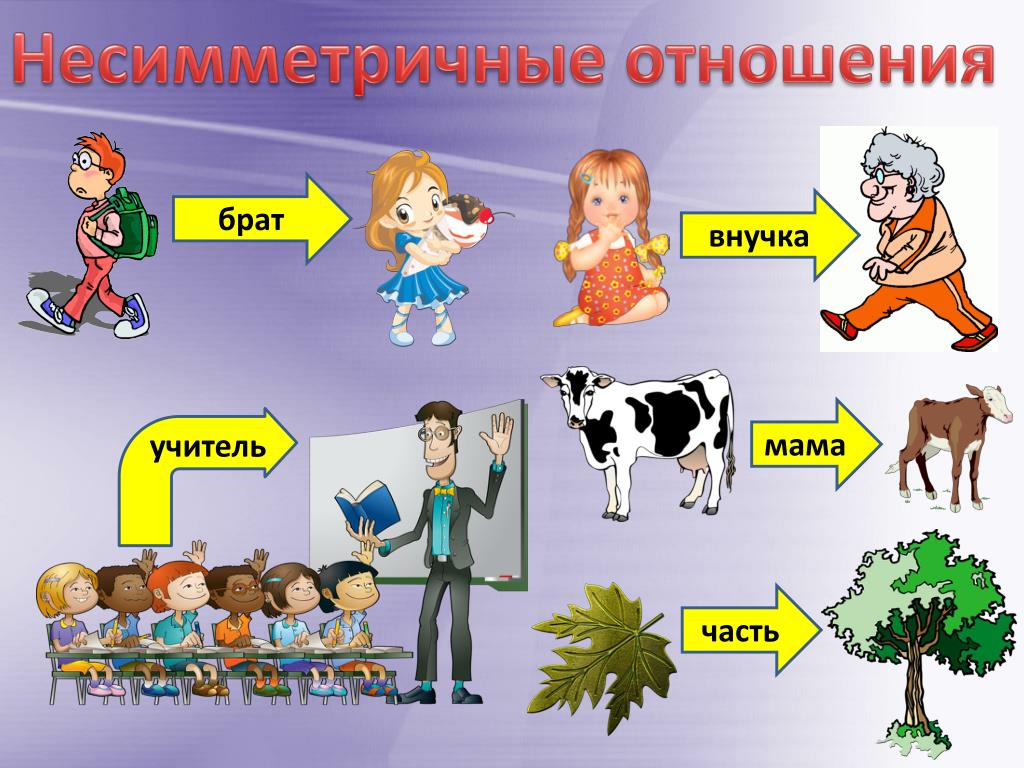 Несимметричные отношения

брат

внучка

учитель

мама

часть